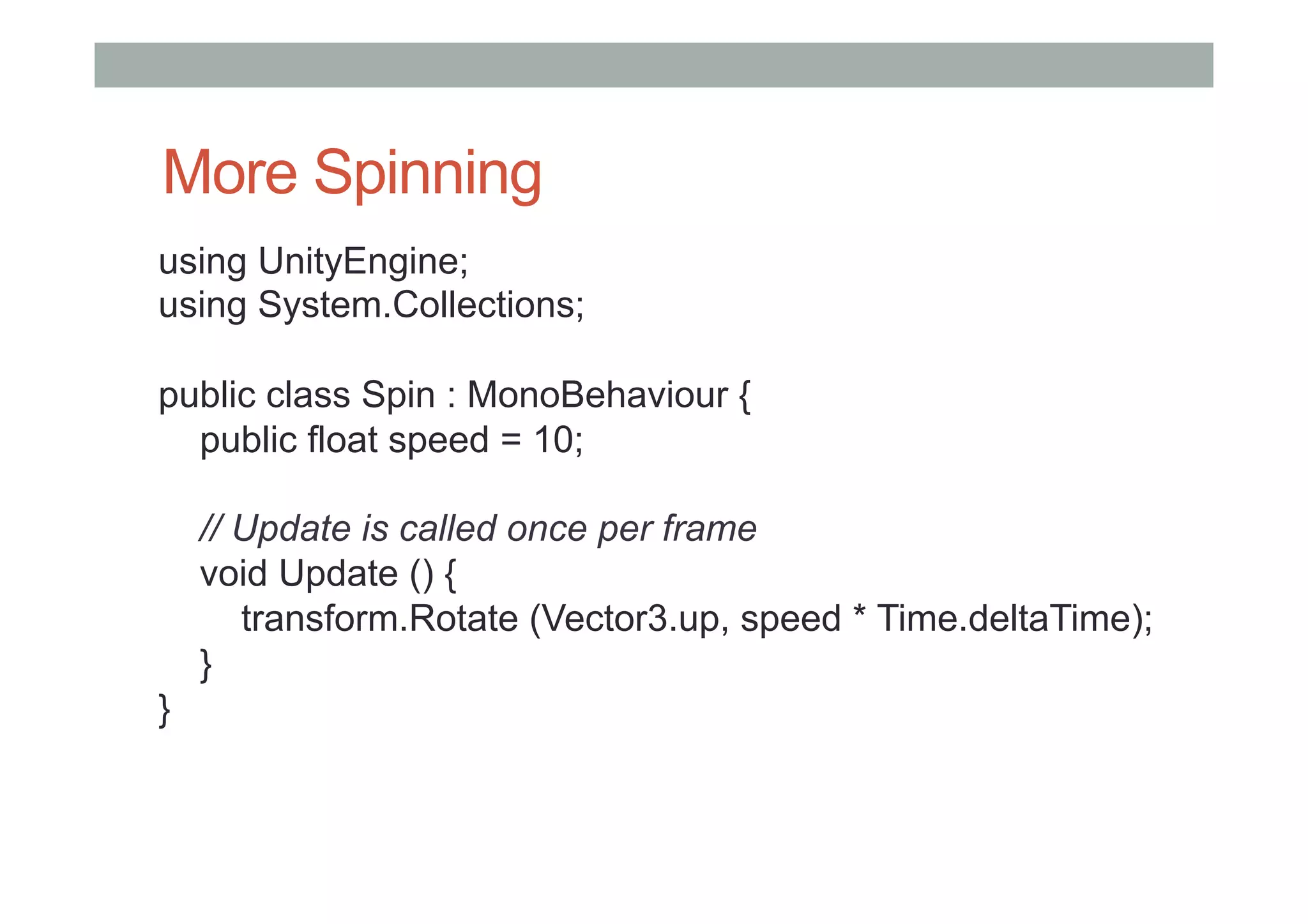 More Spinning

using UnityEngine;
using System.Collections;

public class Spin : MonoBehaviour {
public float speed = 10;

// Update is called once per frame
void Update () {
transform.Rotate (Vector3.up, speed * Time.deltaTime);
}
}